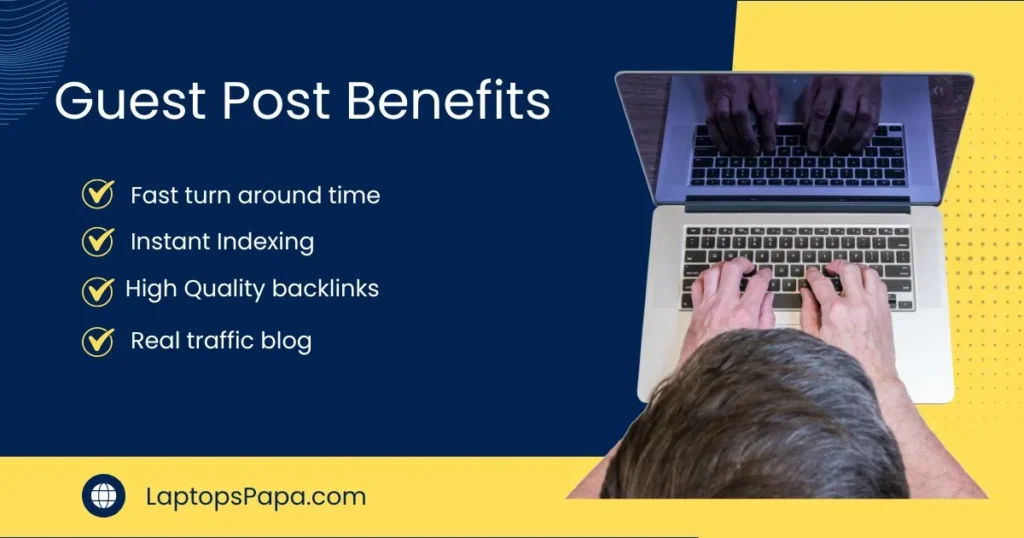 Guest Post Benefits

Fast turn around time

Instant Indexing

High Quality backlinks

Real traffic blog

LaptopsPapa.com